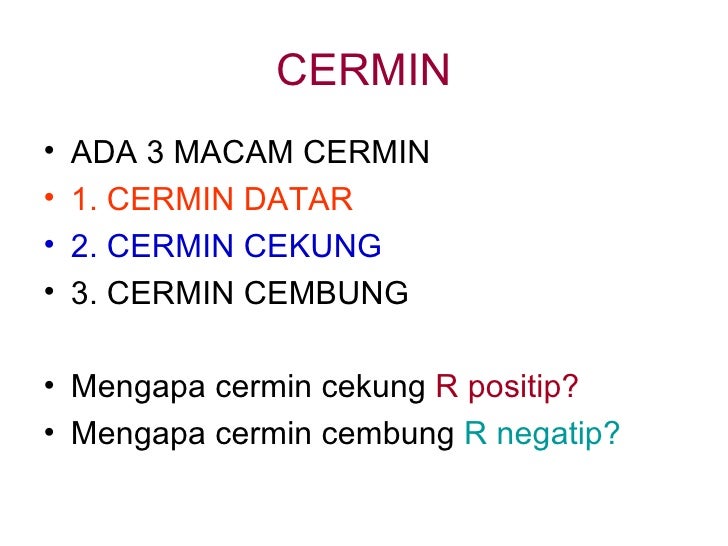 CERMIN

• ADA 3 MACAM CERMIN
• 1. CERMIN DATAR
• 2. CERMIN CEKUNG
• 3. CERMIN CEMBUNG

• Mengapa cermin cekung R positip?
• Mengapa cermin cembung R negatip?